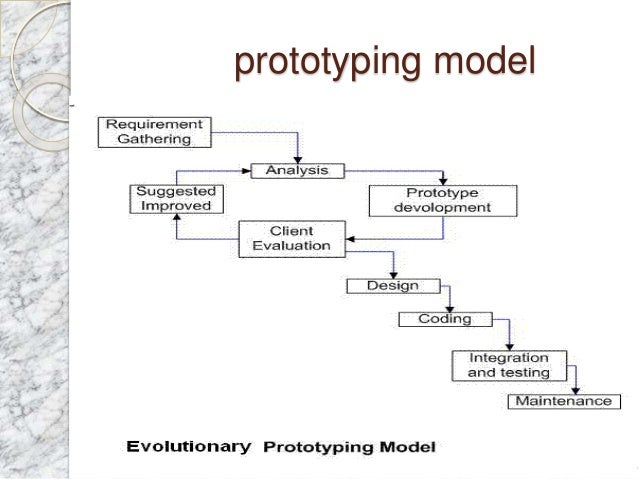 prototyping model

Requirement Gathering

Analysis

Suggested Improved

Prototype devolopment

Client Evaluation

Design

Coding

Integration and testing

Maintenance

Evolutionary Prototyping Model